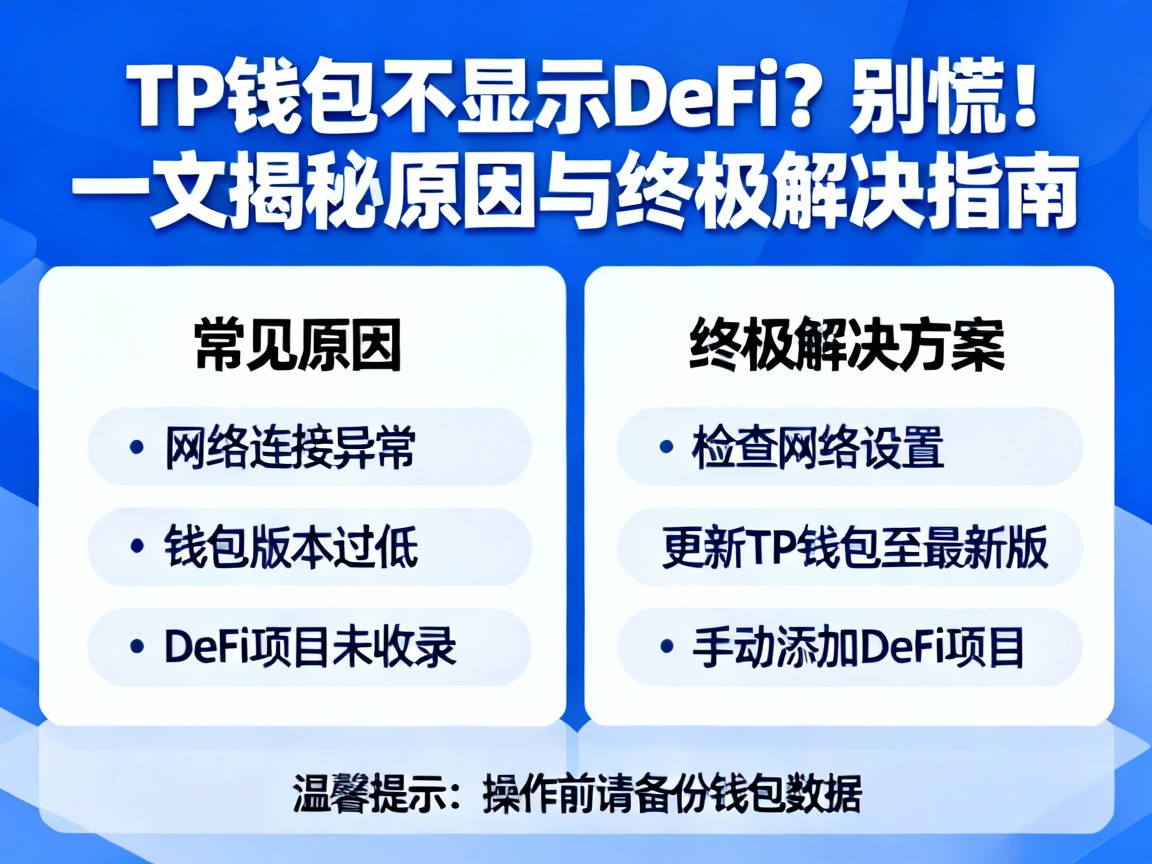 TP钱包不显示DeFi？别慌！
一文揭秘原因与终极解决指南

常见原因

• 网络连接异常

• 钱包版本过低

• DeFi项目未收录

终极解决方案

• 检查网络设置

更新TP钱包至最新版

• 手动添加DeFi项目

温馨提示：操作前请备份钱包数据